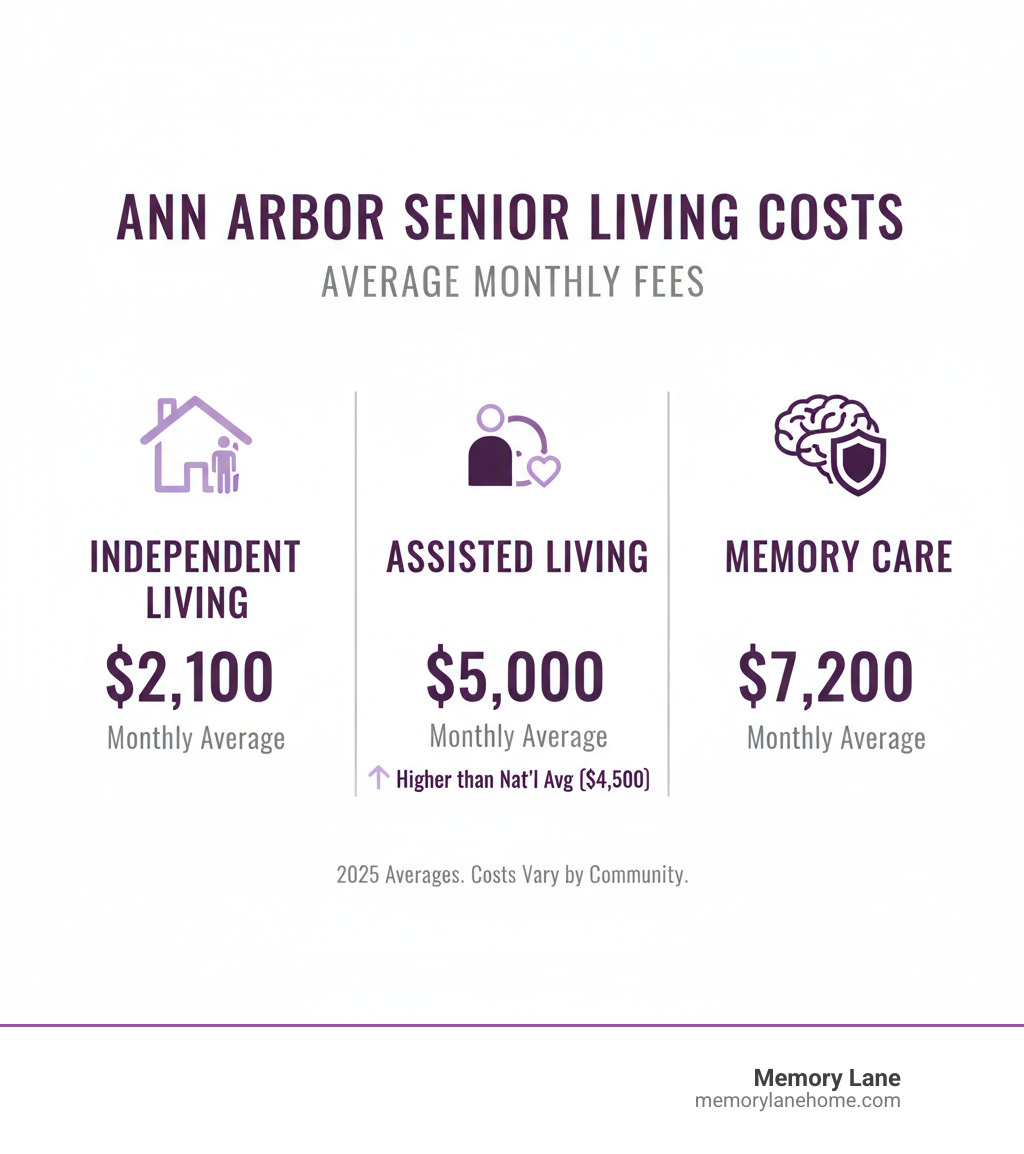 ANN ARBOR SENIOR LIVING COSTS
AVERAGE MONTHLY FEES

INDEPENDENT LIVING
\$2,100
Monthly Average

ASSISTED LIVING
\$5,000
Monthly Average
↑ Higher than Nat'l Avg (\$4,500)

MEMORY CARE
\$7,200
Monthly Average

2025 Averages. Costs Vary by Community.

Memory Lane
memorylanehome.com